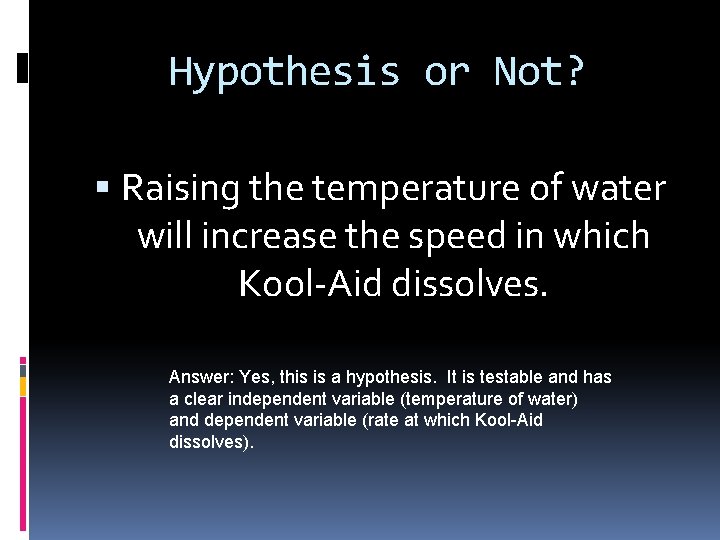 Hypothesis or Not?

▪ Raising the temperature of water will increase the speed in which Kool-Aid dissolves.

Answer: Yes, this is a hypothesis. It is testable and has a clear independent variable (temperature of water) and dependent variable (rate at which Kool-Aid dissolves).